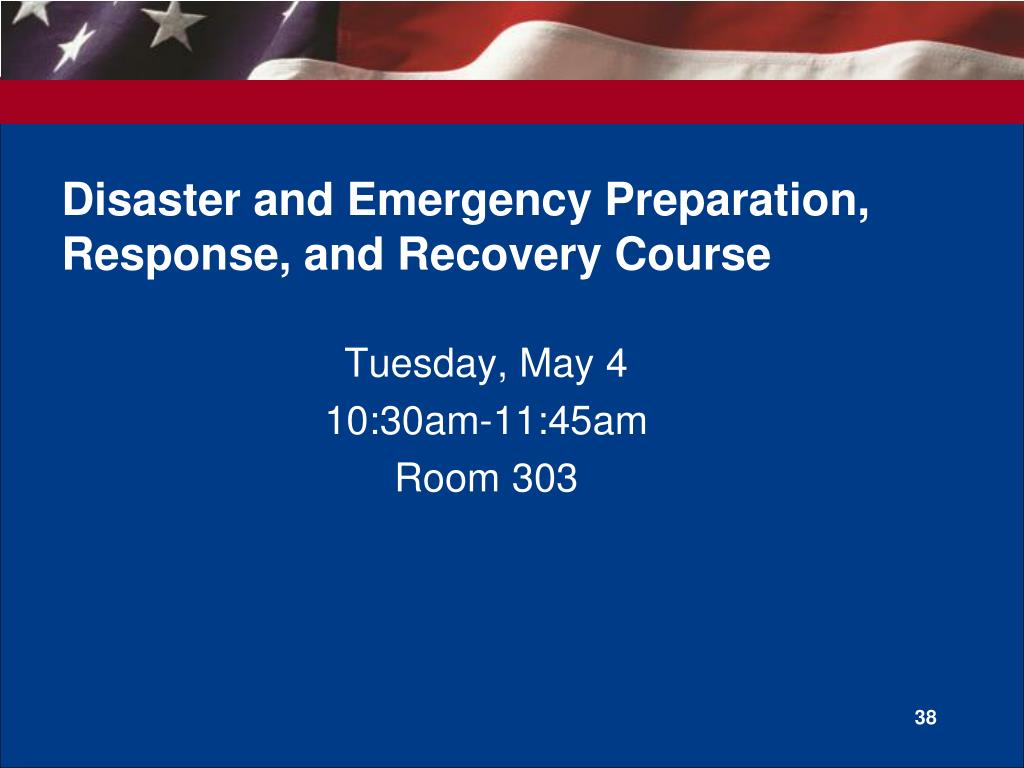 Disaster and Emergency Preparation, Response, and Recovery Course

Tuesday, May 4
10:30am-11:45am
Room 303

38